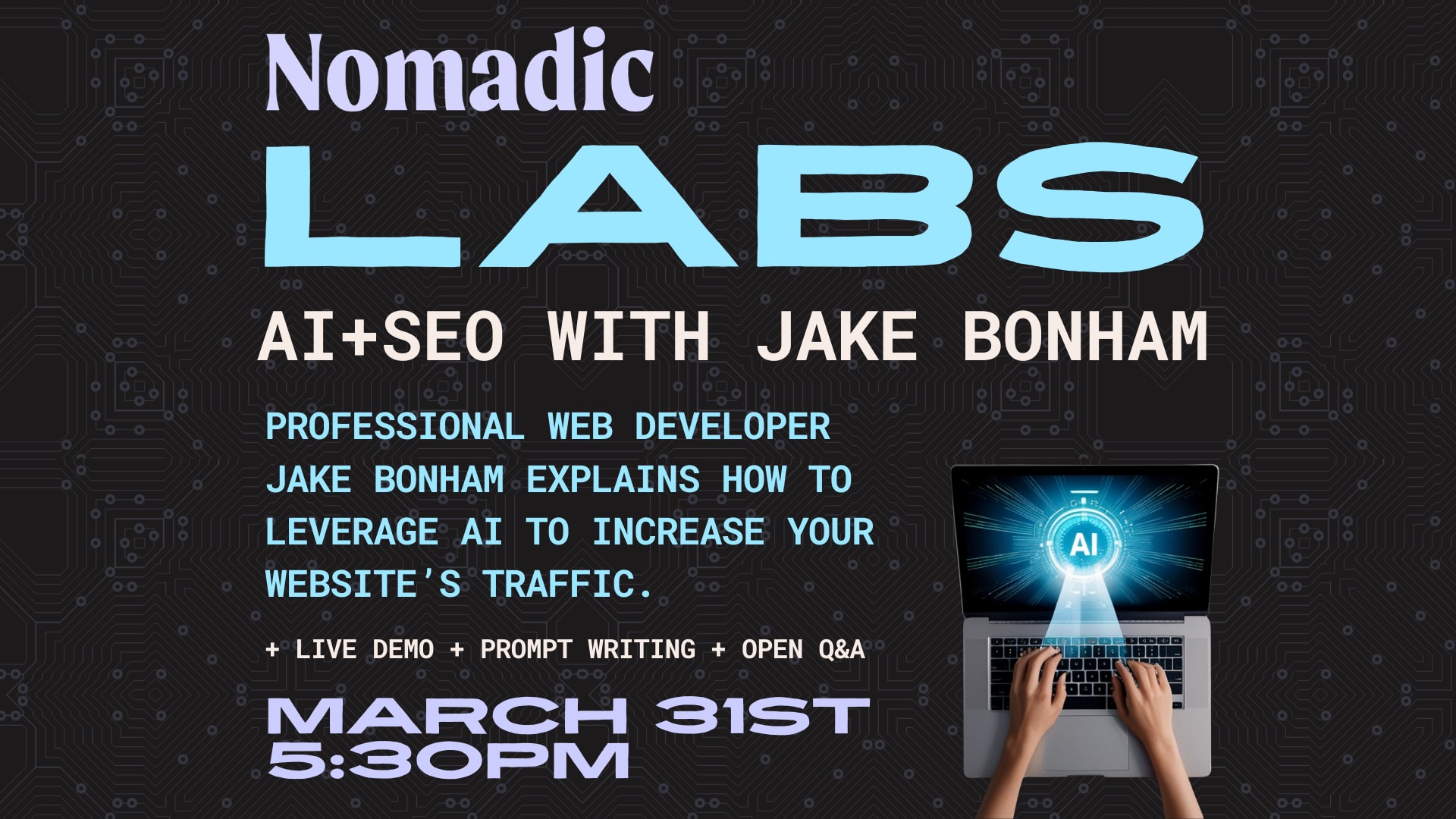 Nomadic
LABS

AI+SEO WITH JAKE BONHAM

PROFESSIONAL WEB DEVELOPER JAKE BONHAM EXPLAINS HOW TO LEVERAGE AI TO INCREASE YOUR WEBSITE'S TRAFFIC.

+ LIVE DEMO + PROMPT WRITING + OPEN Q&A

MARCH 31ST
5:30PM

AI